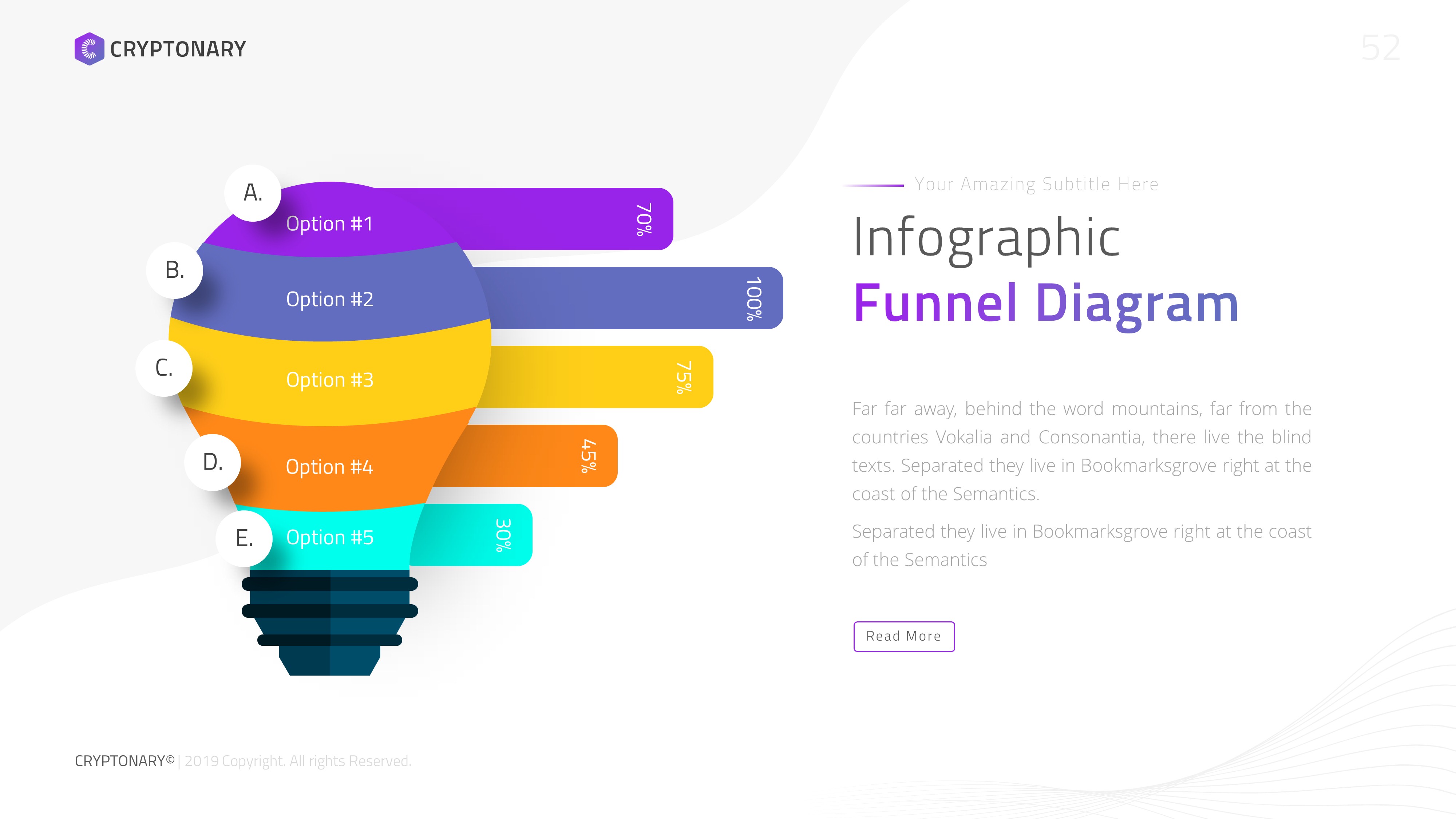 CRYPTONARY

52

A.
Option #1
70%

B.
Option #2
100%

C.
Option #3
75%

D.
Option #4
45%

E.
Option #5
30%

Your Amazing Subtitle Here

Infographic
Funnel Diagram

Far far away, behind the word mountains, far from the countries Vokalia and Consonantia, there live the blind texts. Separated they live in Bookmarksgrove right at the coast of the Semantics.

Separated they live in Bookmarksgrove right at the coast of the Semantics

Read More

CRYPTONARY© | 2019 Copyright. All rights Reserved.